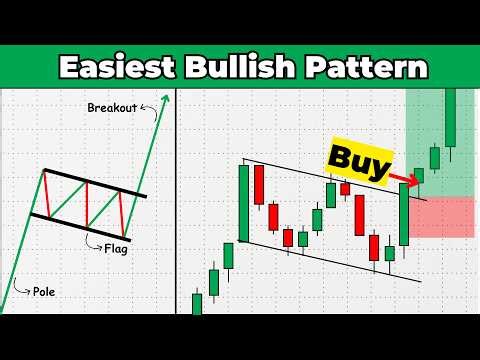 Easiest Bullish Pattern

Breakout

Flag

Pole

Buy